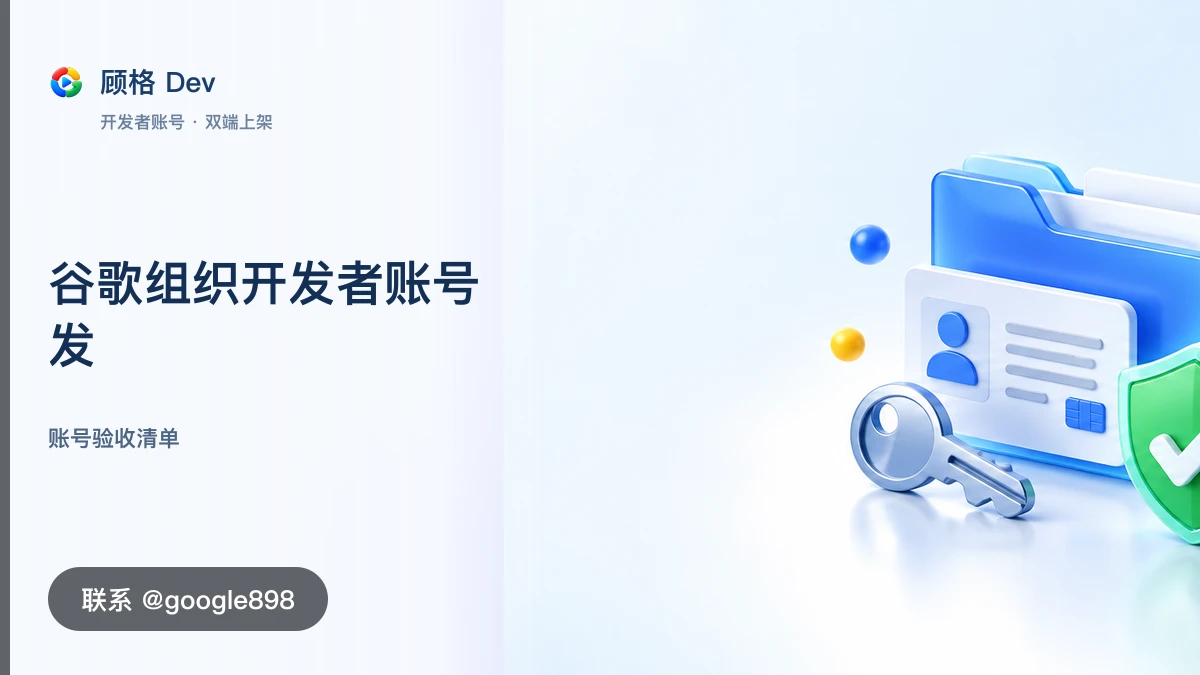 顾格 Dev

开发者账号 · 双端上架

谷歌组织开发者账号发

账号验收清单

联系 @google898